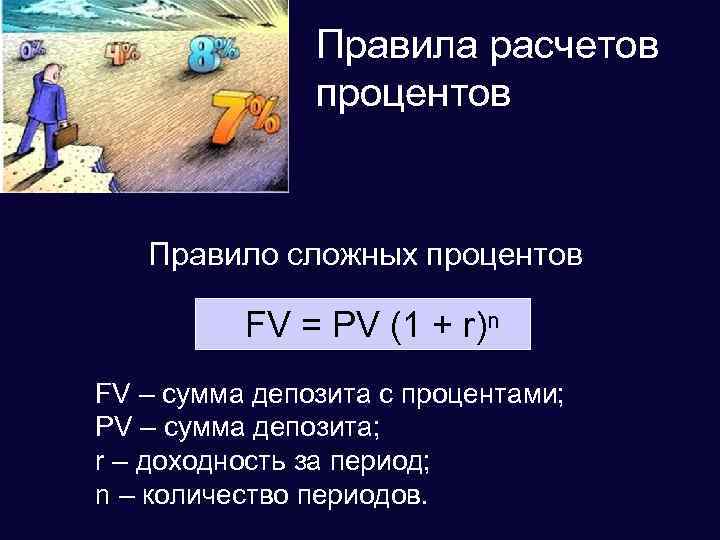 0%
4%
8%
7%

Правила расчетов процентов

Правило сложных процентов

$FV = PV (1 + r)^n$

FV – сумма депозита с процентами;
PV – сумма депозита;
r – доходность за период;
n – количество периодов.